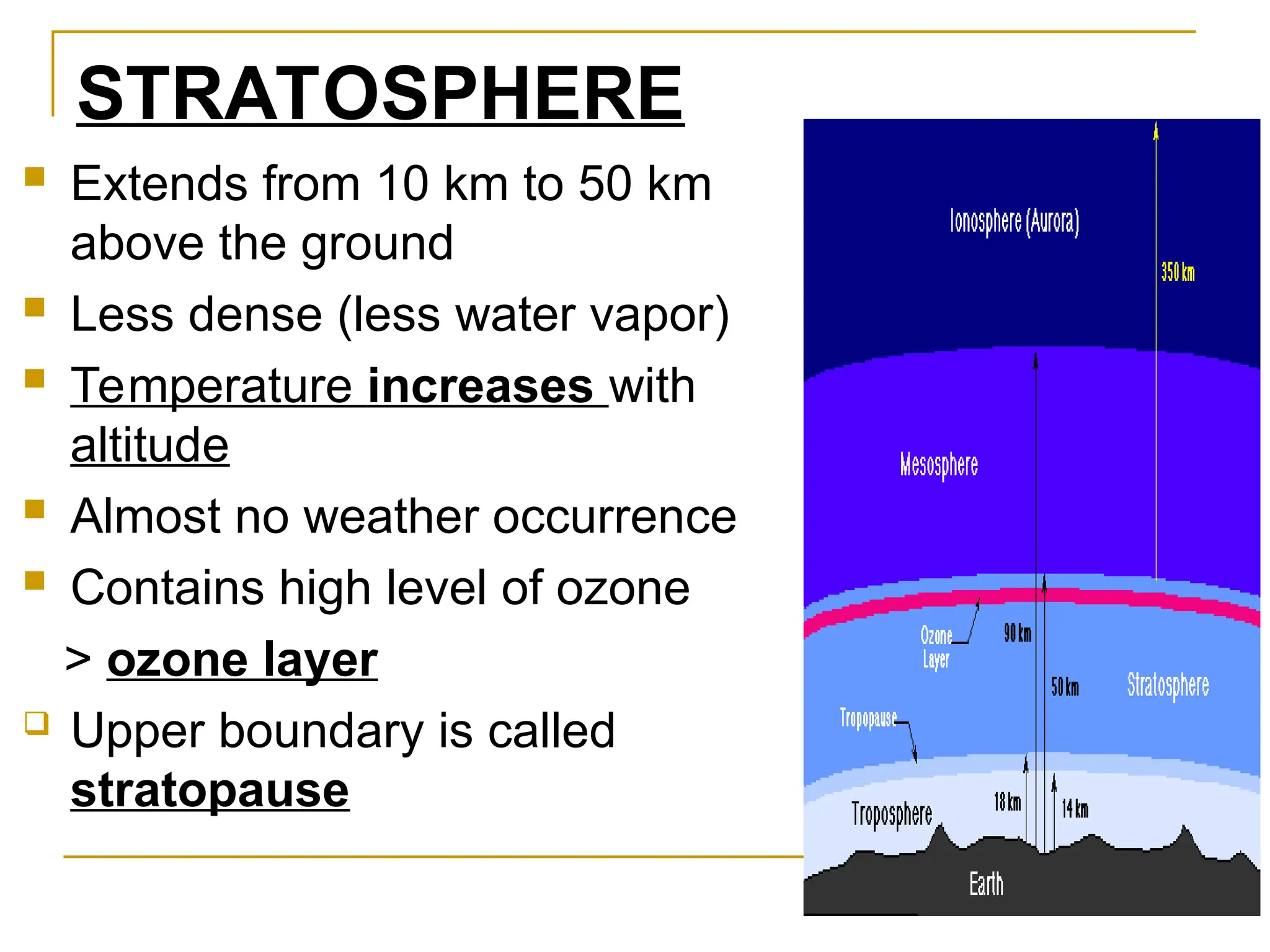 STRATOSPHERE

Extends from 10 km to 50 km above the ground

Less dense (less water vapor)

Temperature increases with altitude

Almost no weather occurrence

Contains high level of ozone

> ozone layer

Upper boundary is called stratopause

Ionosphere (Aurora)

350 km

Mesosphere

Ozone Layer

90 km

50 km

Stratosphere

Tropopause

Troposphere

18 km

14 km

Earth